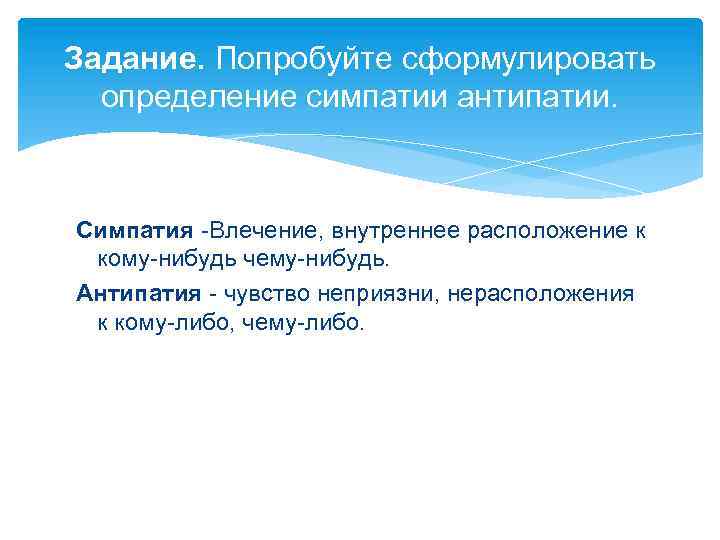 Задание. Попробуйте сформулировать определение симпатии антипатии.

Симпатия -Влечение, внутреннее расположение к кому-нибудь чему-нибудь.

Антипатия - чувство неприязни, нерасположения к кому-либо, чему-либо.